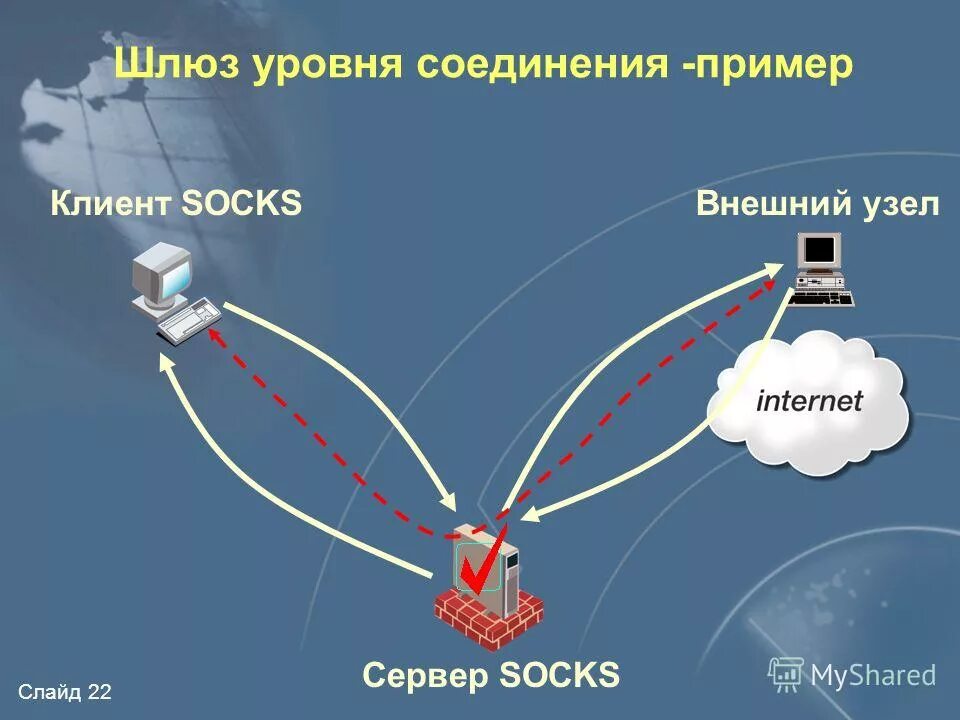 Шлюз уровня соединения -пример

Клиент SOCKS

Внешний узел

internet

Сервер SOCKS

Слайд 22

MyShared